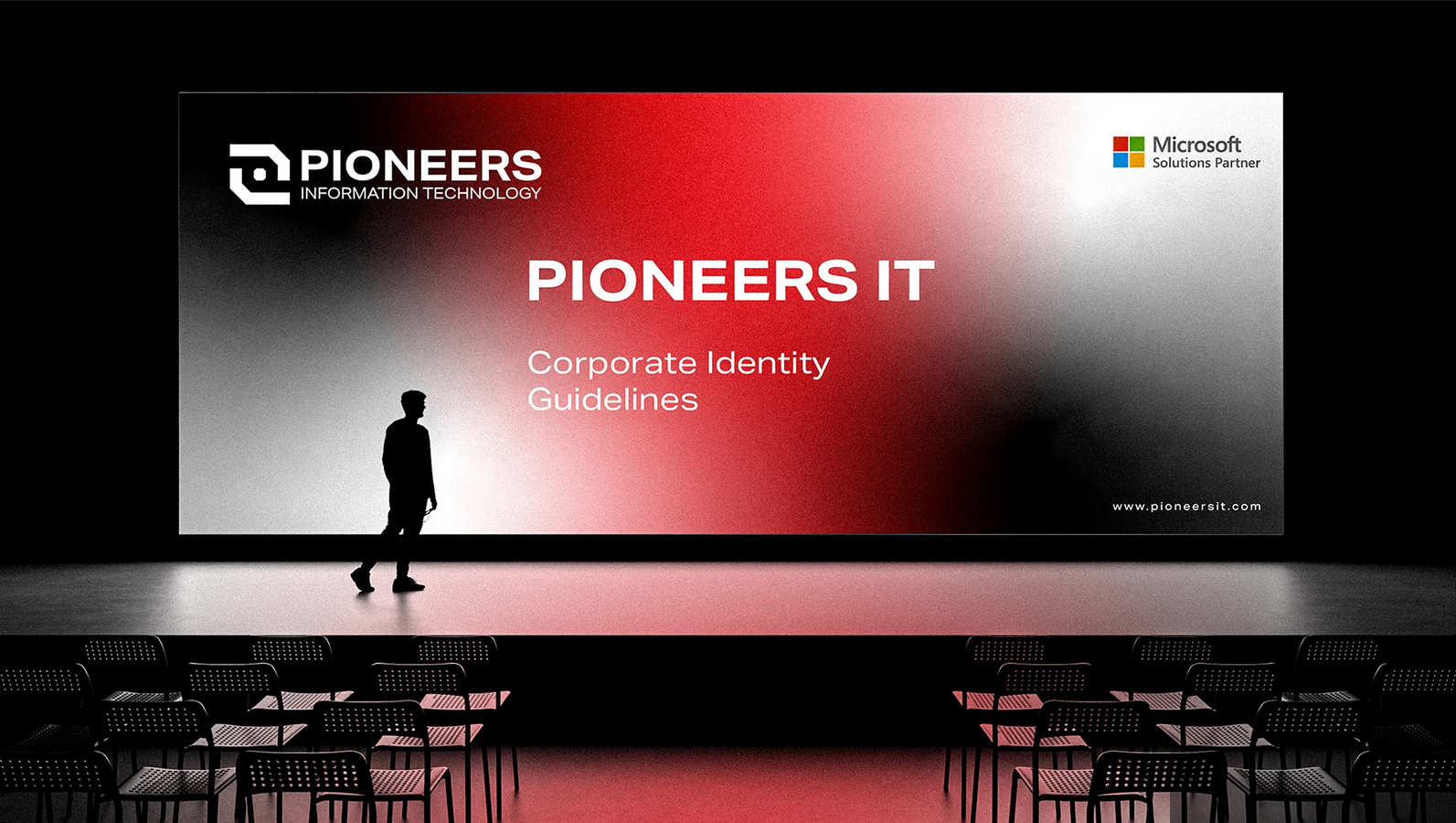 PIONEERS
INFORMATION TECHNOLOGY

Microsoft
Solutions Partner

PIONEERS IT

Corporate Identity
Guidelines

www.pioneersit.com